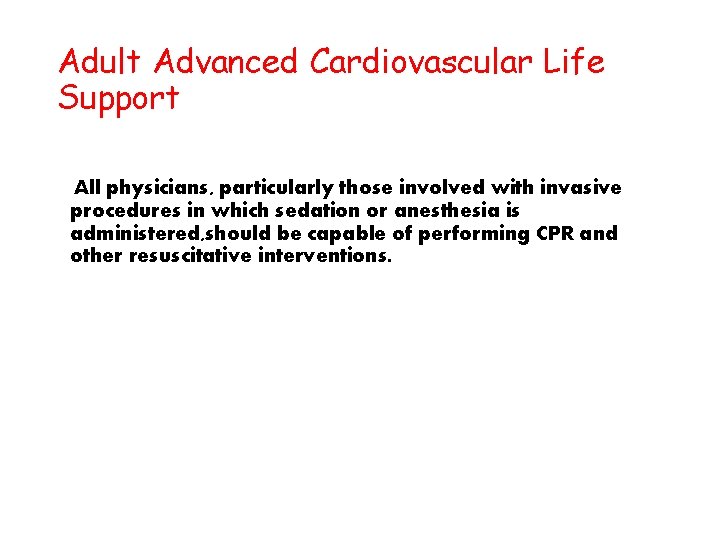 Adult Advanced Cardiovascular Life Support

All physicians, particularly those involved with invasive procedures in which sedation or anesthesia is administered,should be capable of performing CPR and other resuscitative interventions.